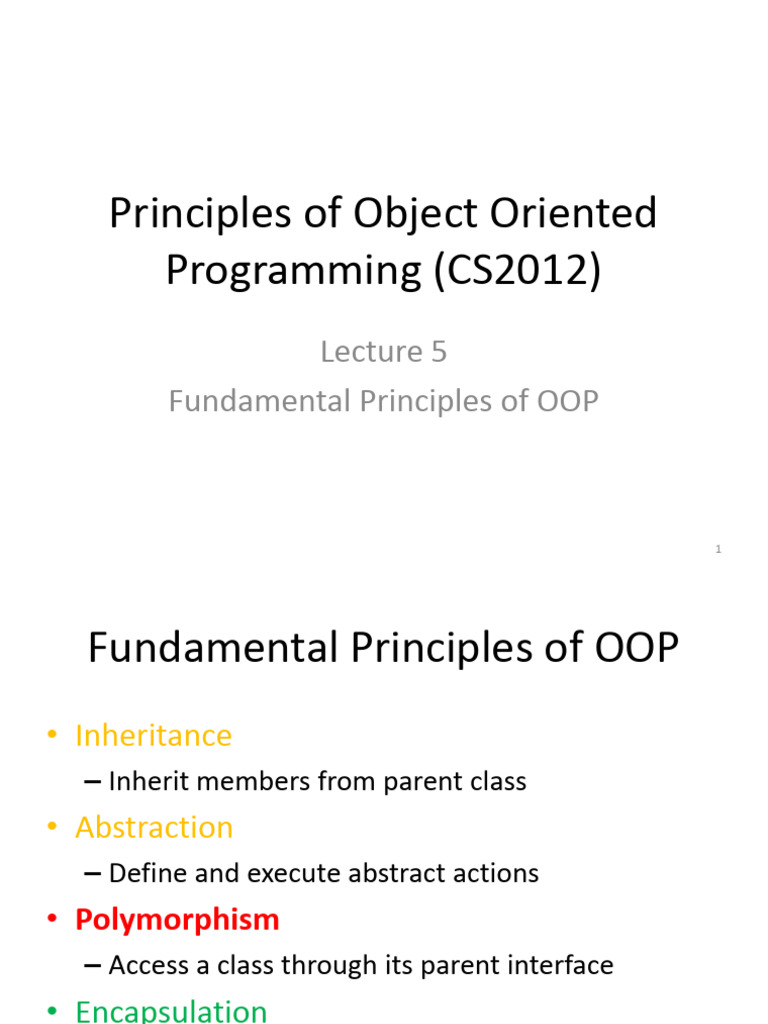 Principles of Object Oriented Programming (CS2012)

Lecture 5

Fundamental Principles of OOP

1

Fundamental Principles of OOP

• Inheritance
– Inherit members from parent class
• Abstraction
– Define and execute abstract actions
• Polymorphism
– Access a class through its parent interface
• Encapsulation